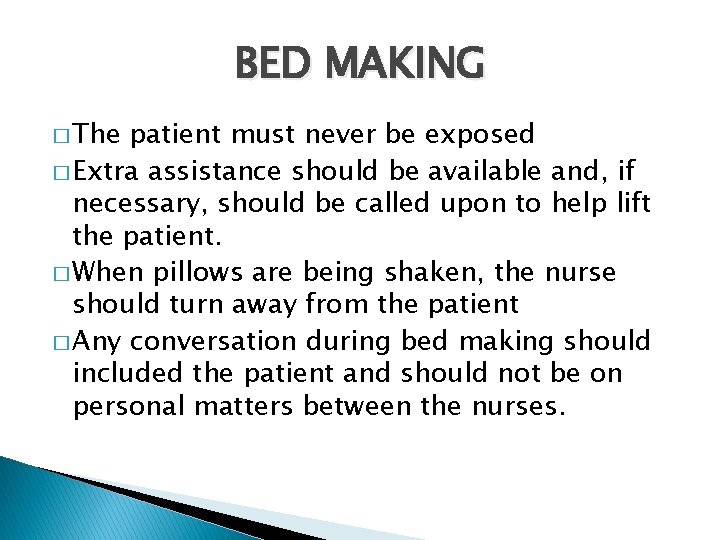 BED MAKING

□ The patient must never be exposed

□ Extra assistance should be available and, if necessary, should be called upon to help lift the patient.

□ When pillows are being shaken, the nurse should turn away from the patient

□ Any conversation during bed making should included the patient and should not be on personal matters between the nurses.